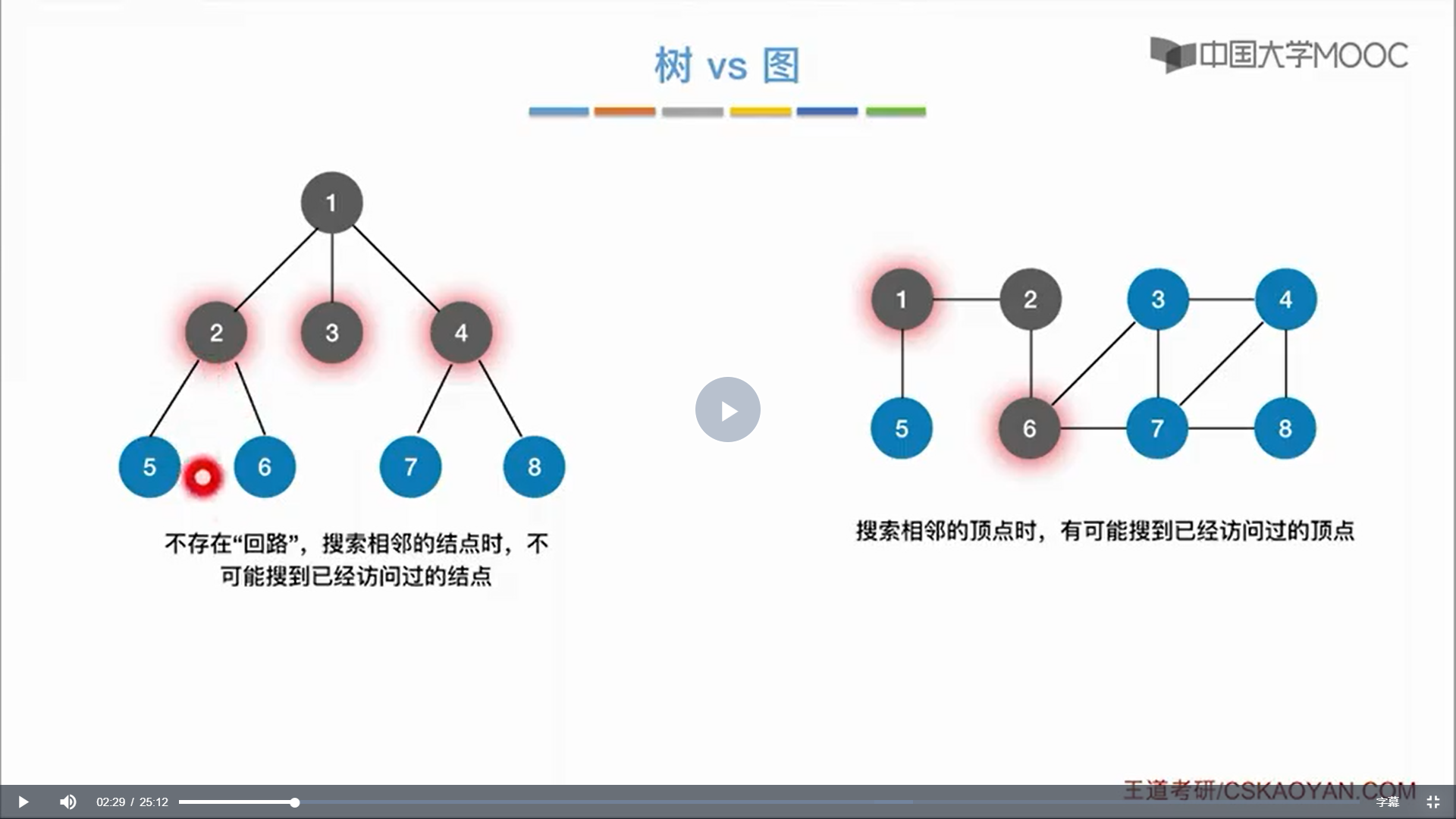 树 vs 图

中国大学MOOC

1

2

3

4

5

6

7

8

不存在“回路”，搜索相邻的结点时，不可能搜到已经访问过的结点

1

2

3

4

5

6

7

8

搜索相邻的顶点时，有可能搜到已经访问过的顶点

王道考研/CSKAOYAN.COM

02:29 / 25:12

字幕